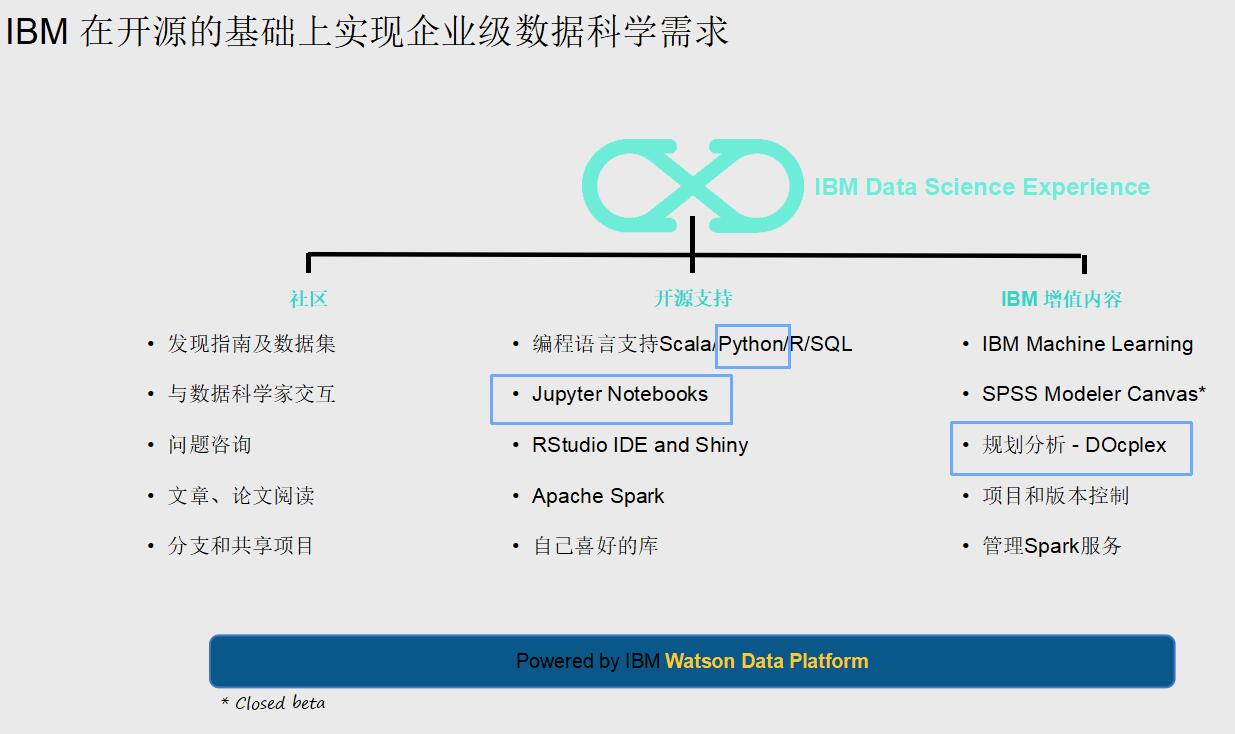 IBM 在开源的基础上实现企业级数据科学需求

IBM Data Science Experience

社区

• 发现指南及数据集
• 与数据科学家交互
• 问题咨询
• 文章、论文阅读
• 分支和共享项目

开源支持

• 编程语言支持Scala/Python/R/SQL
• Jupyter Notebooks
• RStudio IDE and Shiny
• Apache Spark
• 自己喜好的库

IBM 增值内容

• IBM Machine Learning
• SPSS Modeler Canvas*
• 规划分析 - DOcplex
• 项目和版本控制
• 管理Spark服务

Powered by IBM Watson Data Platform

* Closed beta